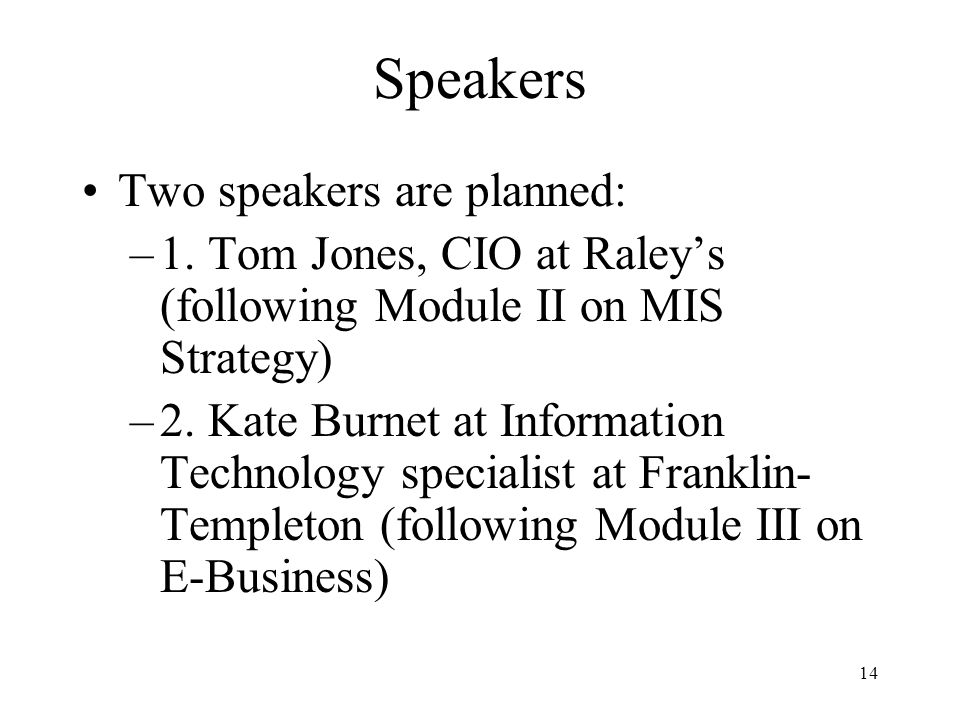 Speakers

• Two speakers are planned:
– 1. Tom Jones, CIO at Raley’s (following Module II on MIS Strategy)
– 2. Kate Burnet at Information Technology specialist at Franklin-Templeton (following Module III on E-Business)

14